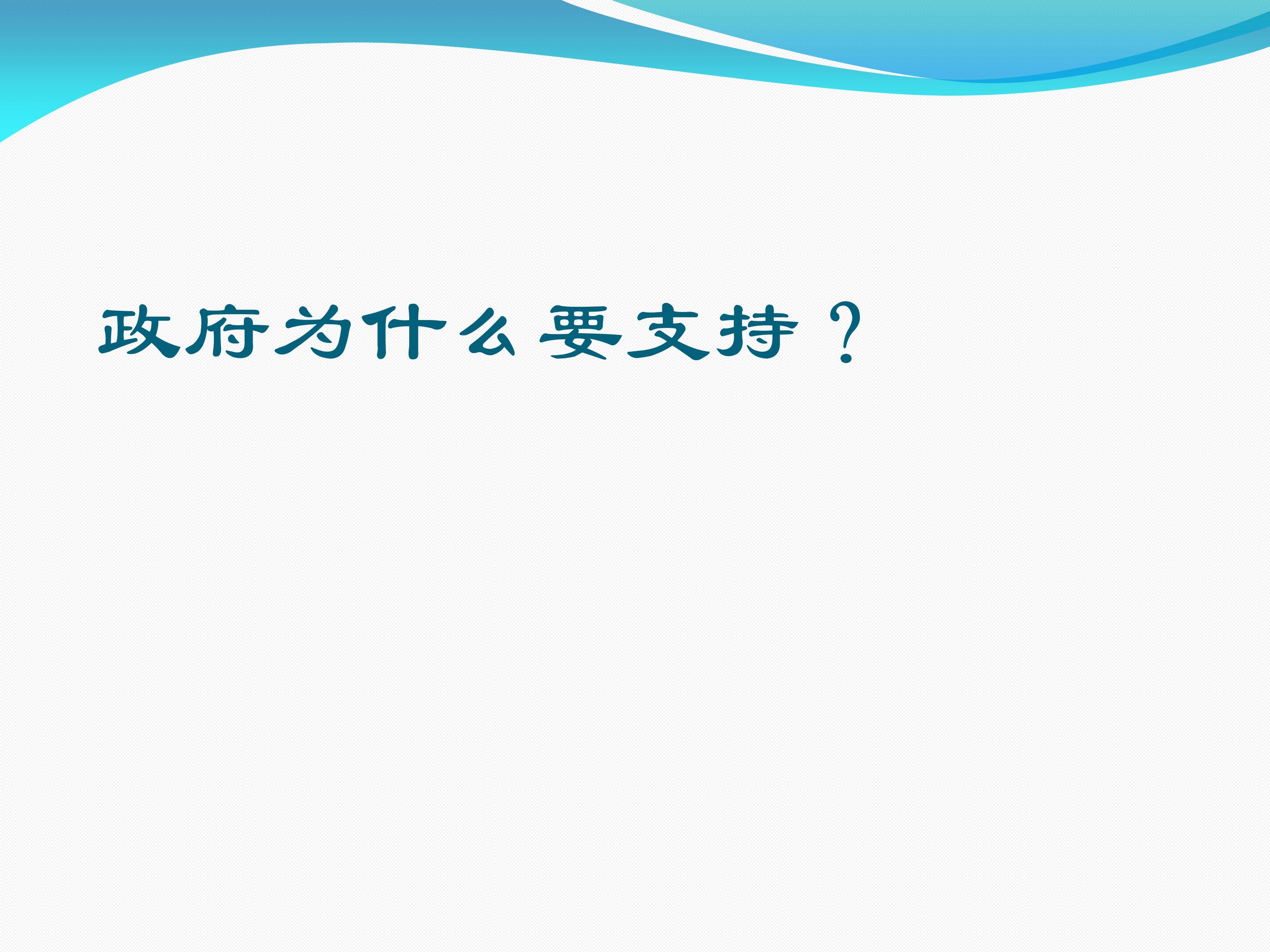 政府为什么要支持？